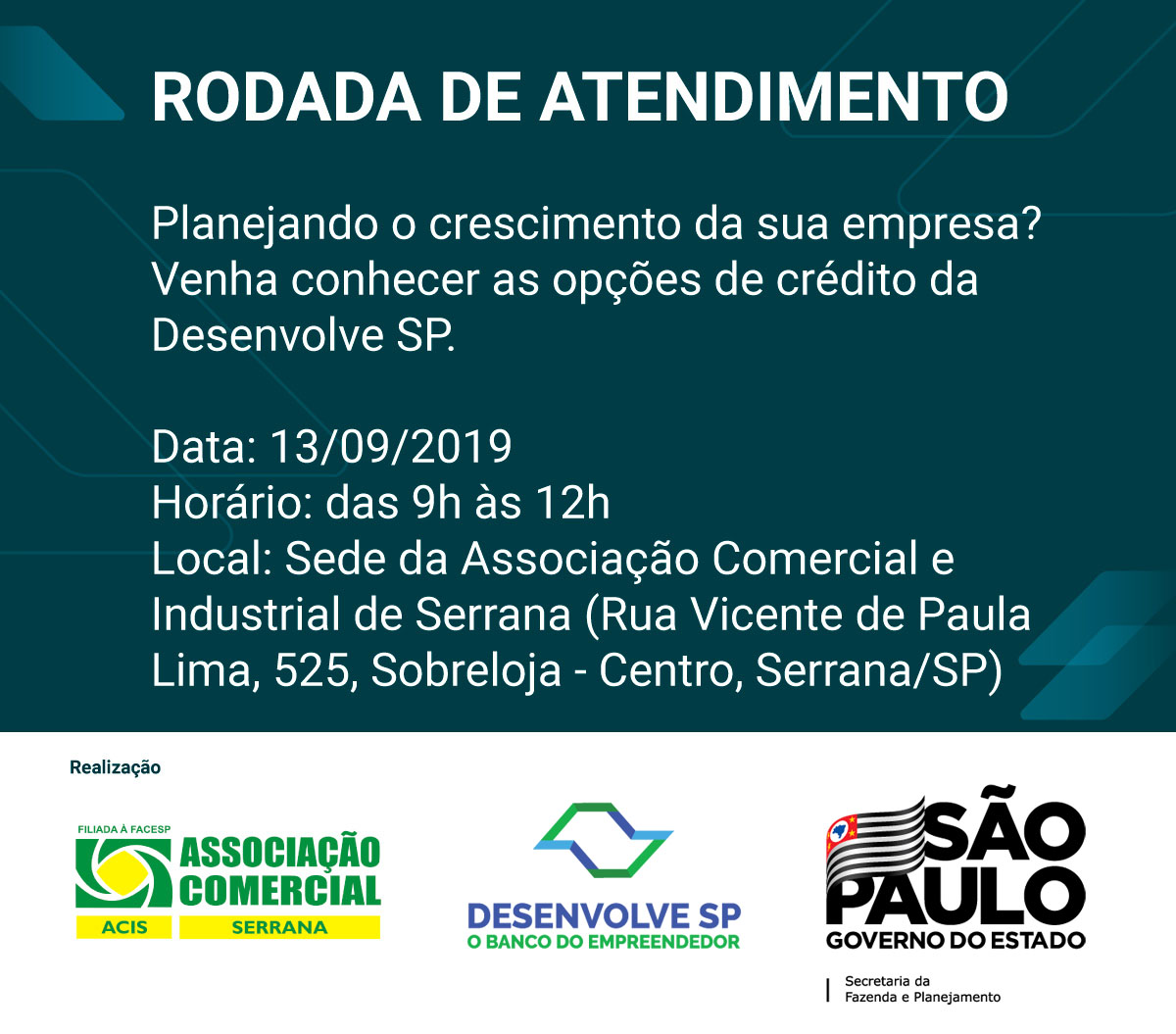 RODADA DE ATENDIMENTO

Planejando o crescimento da sua empresa? Venha conhecer as opções de crédito da Desenvolve SP.

Data: 13/09/2019
Horário: das 9h às 12h
Local: Sede da Associação Comercial e Industrial de Serrana (Rua Vicente de Paula Lima, 525, Sobreloja - Centro, Serrana/SP)

Realização

FILIADA À FACESP
ASSOCIAÇÃO COMERCIAL
ACIS
SERRANA

DESENVOLVE SP
O BANCO DO EMPREENDEDOR

SÃO PAULO
GOVERNO DO ESTADO
Secretaria da Fazenda e Planejamento